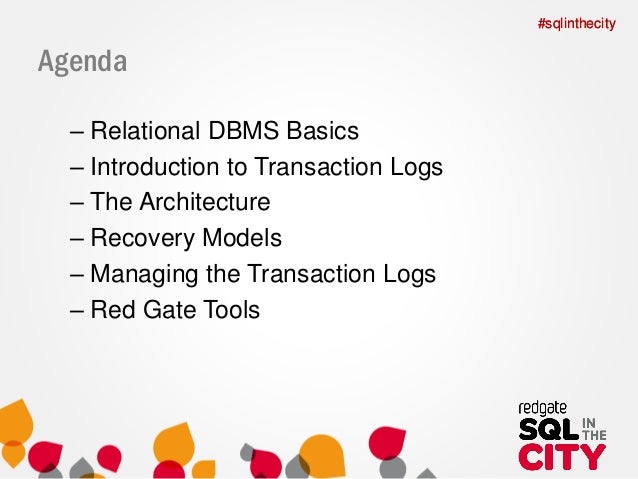 #sqlinthecity

Agenda

– Relational DBMS Basics
– Introduction to Transaction Logs
– The Architecture
– Recovery Models
– Managing the Transaction Logs
– Red Gate Tools

redgate
SQL IN THE
CITY